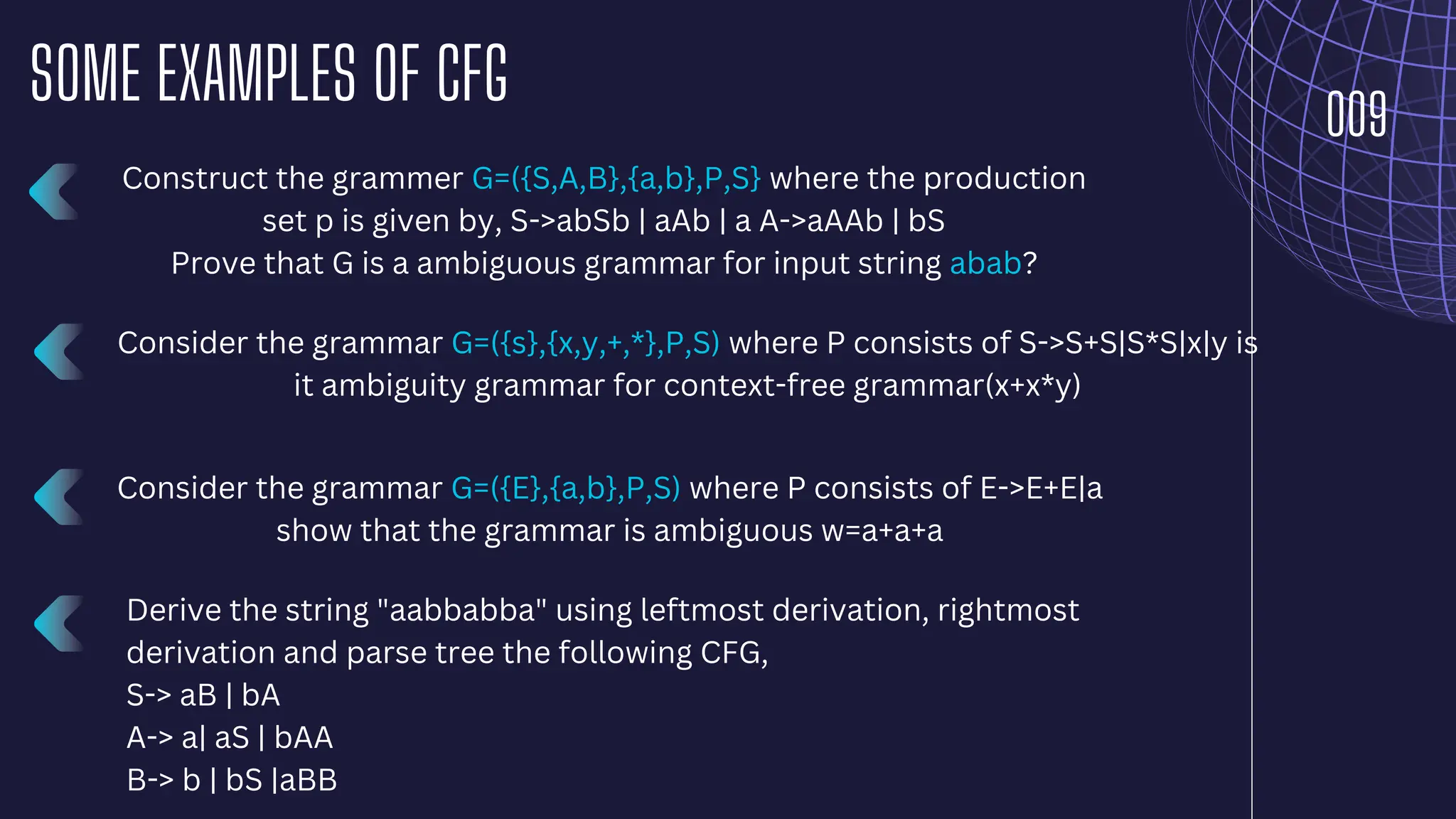 SOME EXAMPLES OF CFG

009

Construct the grammer G=({S,A,B},{a,b},P,S} where the production set p is given by, S->abSb | aAb | a A->aAAb | bS
Prove that G is a ambiguous grammar for input string abab?

Consider the grammar G=({s},{x,y,+,*},P,S) where P consists of S->S+S|S*S|x|y is it ambiguity grammar for context-free grammar(x+x*y)

Consider the grammar G=({E},{a,b},P,S) where P consists of E->E+E|a show that the grammar is ambiguous w=a+a+a

Derive the string "aabbabba" using leftmost derivation, rightmost derivation and parse tree the following CFG,
S-> aB | bA
A-> a| aS | bAA
B-> b | bS |aBB